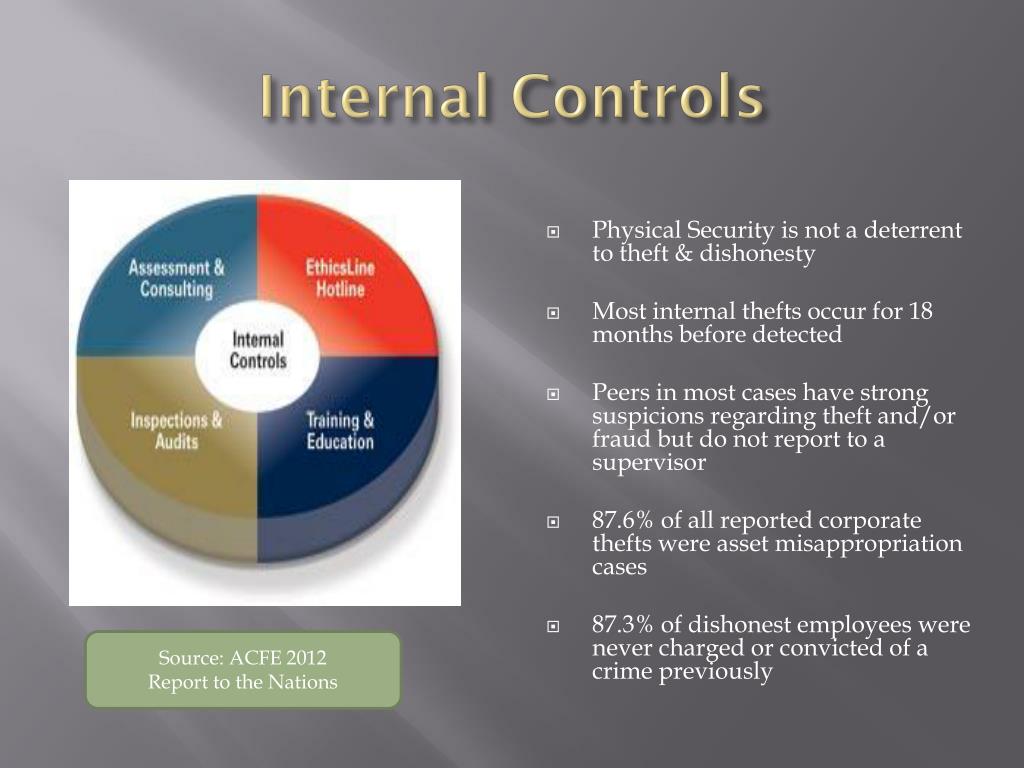 Internal Controls

Assessment & Consulting

EthicsLine Hotline

Internal Controls

Inspections & Audits

Training & Education

Source: ACFE 2012 Report to the Nations

Physical Security is not a deterrent to theft & dishonesty

Most internal thefts occur for 18 months before detected

Peers in most cases have strong suspicions regarding theft and/or fraud but do not report to a supervisor

87.6% of all reported corporate thefts were asset misappropriation cases

87.3% of dishonest employees were never charged or convicted of a crime previously